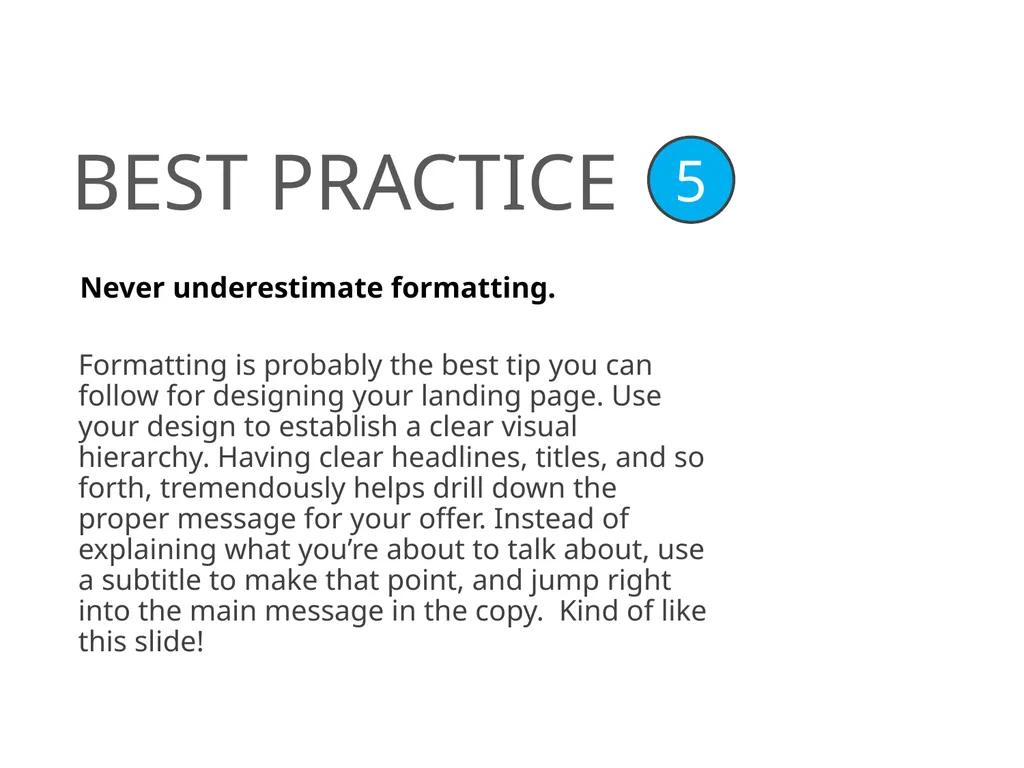 BEST PRACTICE 5

Never underestimate formatting.

Formatting is probably the best tip you can follow for designing your landing page. Use your design to establish a clear visual hierarchy. Having clear headlines, titles, and so forth, tremendously helps drill down the proper message for your offer. Instead of explaining what you’re about to talk about, use a subtitle to make that point, and jump right into the main message in the copy.  Kind of like this slide!